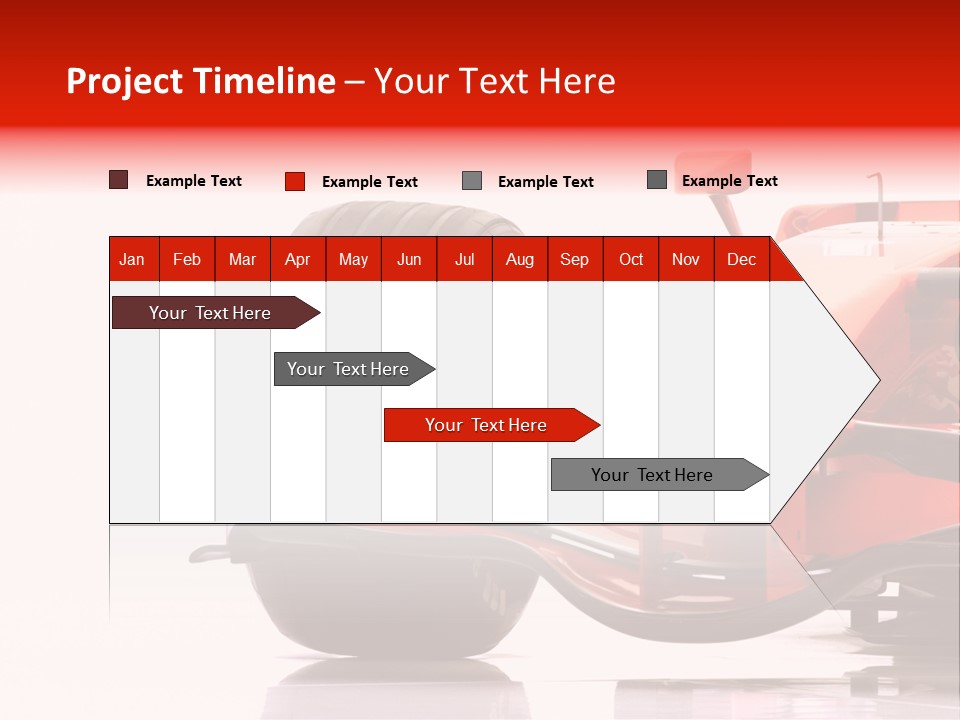 Project Timeline – Your Text Here

Example Text
Example Text
Example Text
Example Text

| Jan | Feb | Mar | Apr | May | Jun | Jul | Aug | Sep | Oct | Nov | Dec |
|---|---|---|---|---|---|---|---|---|---|---|---|

Your Text Here
Your Text Here
Your Text Here
Your Text Here